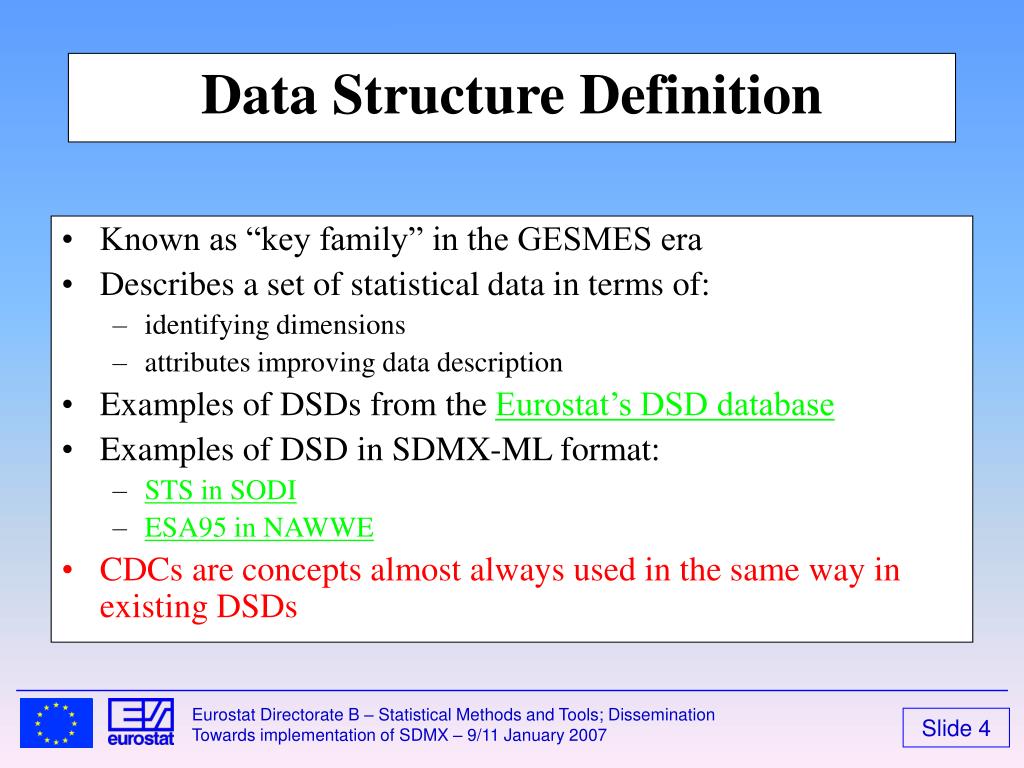 Data Structure Definition

• Known as “key family” in the GESMES era
• Describes a set of statistical data in terms of:
– identifying dimensions
– attributes improving data description
• Examples of DSDs from the Eurostat’s DSD database
• Examples of DSD in SDMX-ML format:
– STS in SODI
– ESA95 in NAWWE
• CDCs are concepts almost always used in the same way in existing DSDs

eurostat

Eurostat Directorate B – Statistical Methods and Tools; Dissemination
Towards implementation of SDMX – 9/11 January 2007

Slide 4